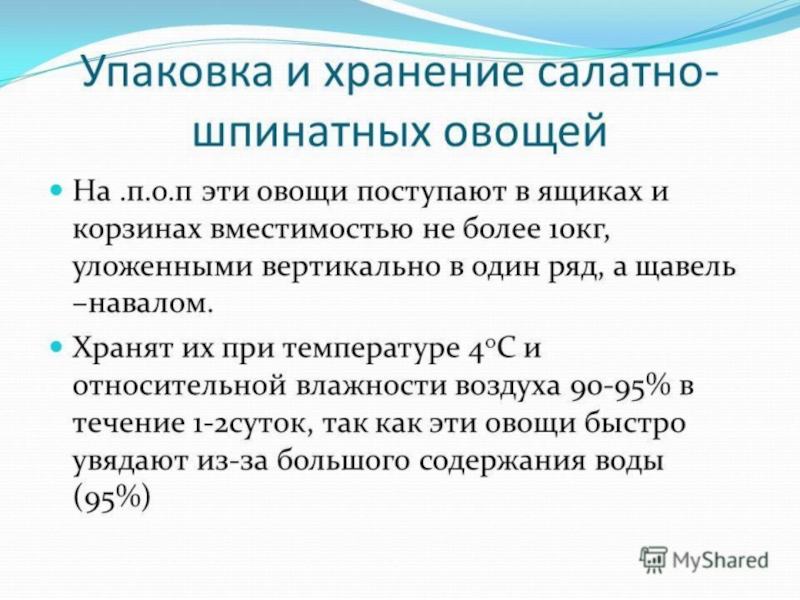 Упаковка и хранение салатно-шпинатных овощей

На .п.о.п эти овощи поступают в ящиках и корзинах вместимостью не более 10кг, уложенными вертикально в один ряд, а щавель –навалом.

Хранят их при температуре 4°С и относительной влажности воздуха 90-95% в течение 1-2суток, так как эти овощи быстро увядают из-за большого содержания воды (95%)

MyShared